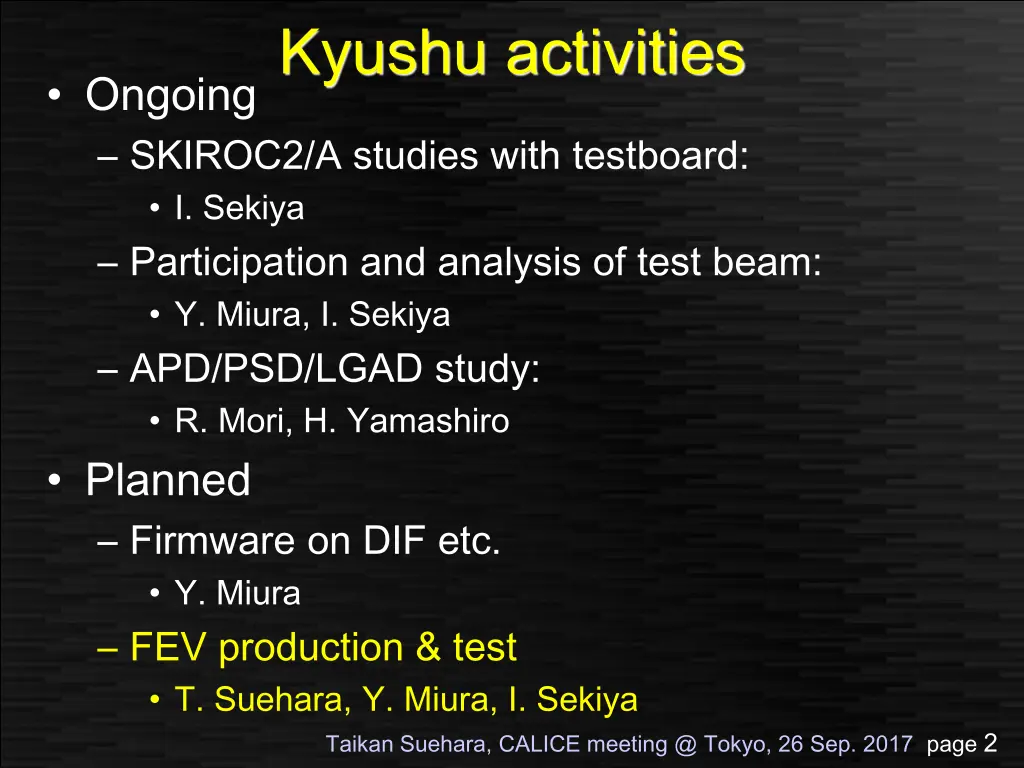 Kyushu activities

• Ongoing
– SKIROC2/A studies with testboard:
• I. Sekiya
– Participation and analysis of test beam:
• Y. Miura, I. Sekiya
– APD/PSD/LGAD study:
• R. Mori, H. Yamashiro

• Planned
– Firmware on DIF etc.
• Y. Miura
– FEV production & test
• T. Suehara, Y. Miura, I. Sekiya

Taikan Suehara, CALICE meeting @ Tokyo, 26 Sep. 2017 page 2